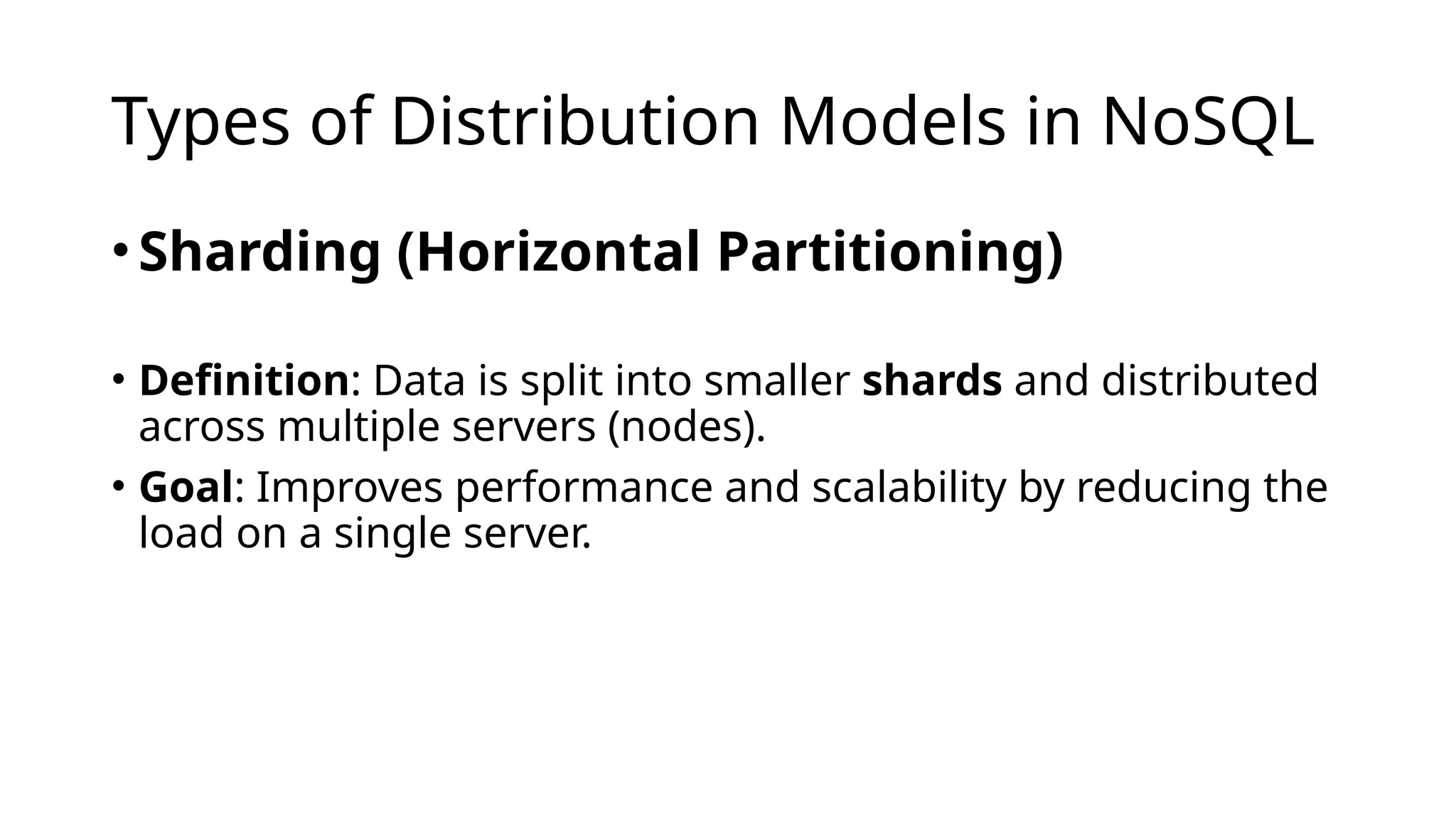 Types of Distribution Models in NoSQL

• Sharding (Horizontal Partitioning)

• Definition: Data is split into smaller shards and distributed across multiple servers (nodes).
• Goal: Improves performance and scalability by reducing the load on a single server.